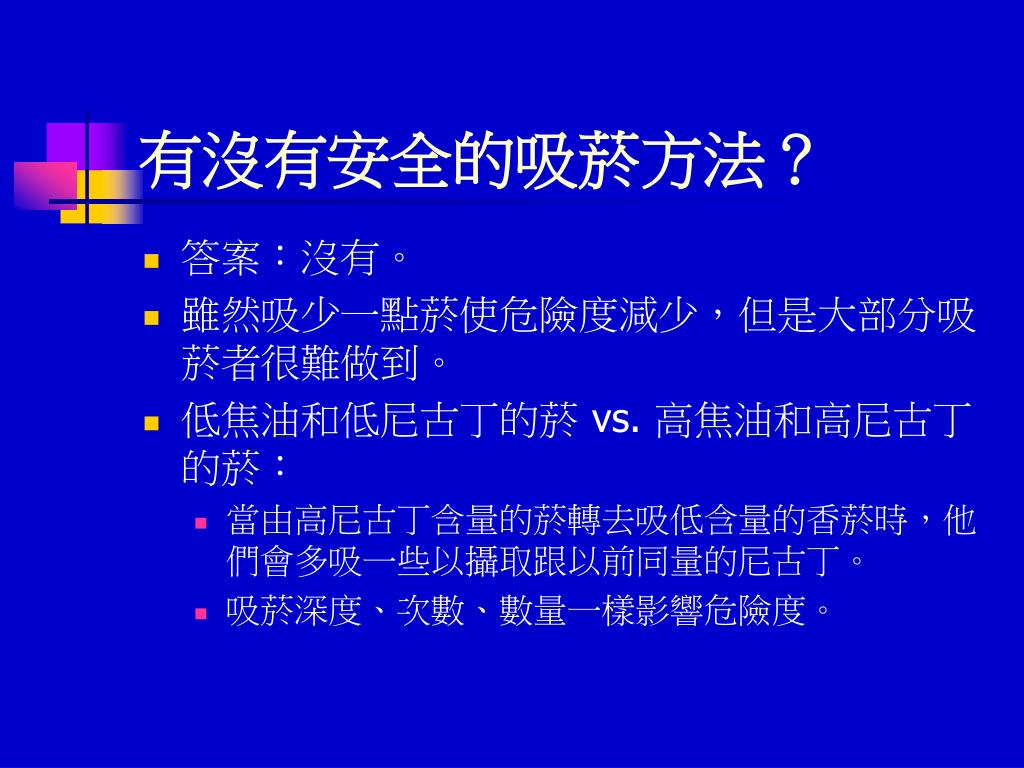 有沒有安全的吸菸方法？

答案：沒有。

雖然吸少一點菸使危險度減少，但是大部分吸菸者很難做到。

低焦油和低尼古丁的菸 vs. 高焦油和高尼古丁的菸：

當由高尼古丁含量的菸轉去吸低含量的香菸時，他們會多吸一些以攝取跟以前同量的尼古丁。

吸菸深度、次數、數量一樣影響危險度。